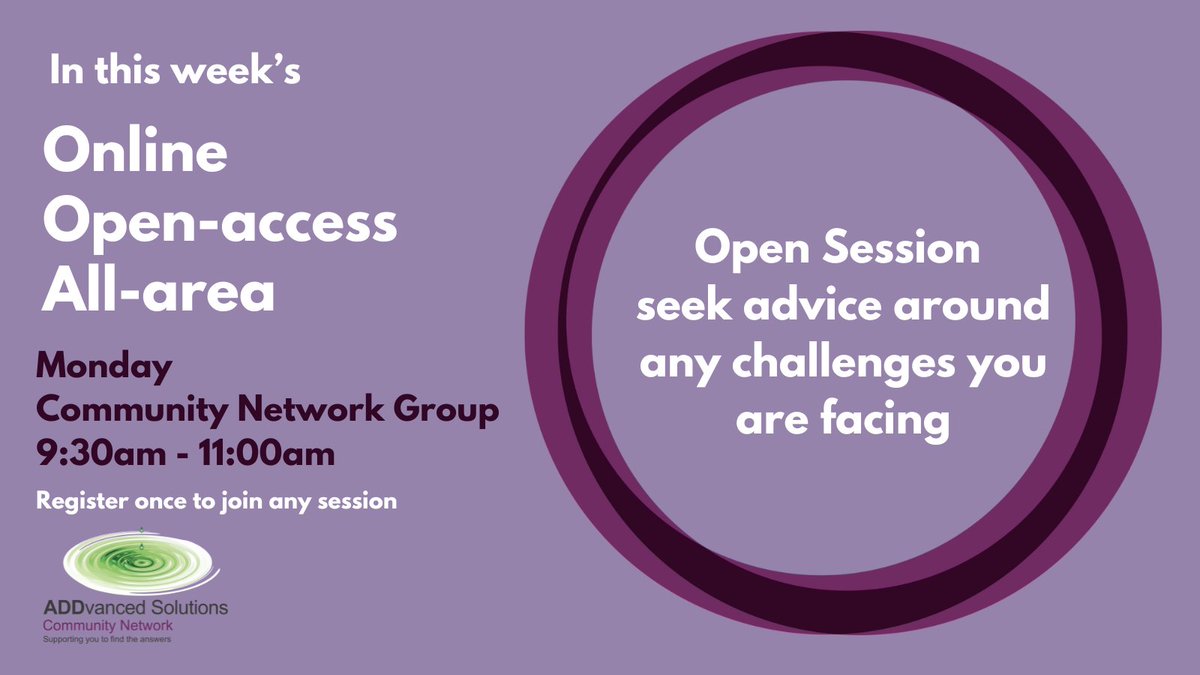 In this week's

Online
Open-access
All-area

Monday
Community Network Group
9:30am - 11:00am

Register once to join any session

ADDvanced Solutions
Community Network
Supporting you to find the answers

Open Session
seek advice around any challenges you are facing